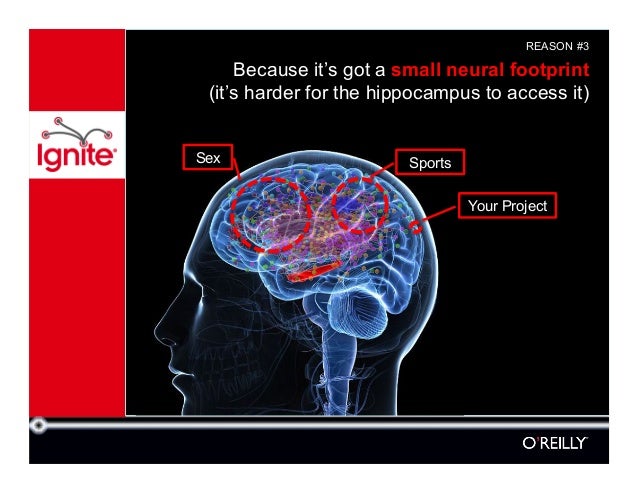 REASON #3

Because it's got a small neural footprint (it's harder for the hippocampus to access it)

Ignite

Sex

Sports

Your Project

O'REILLY